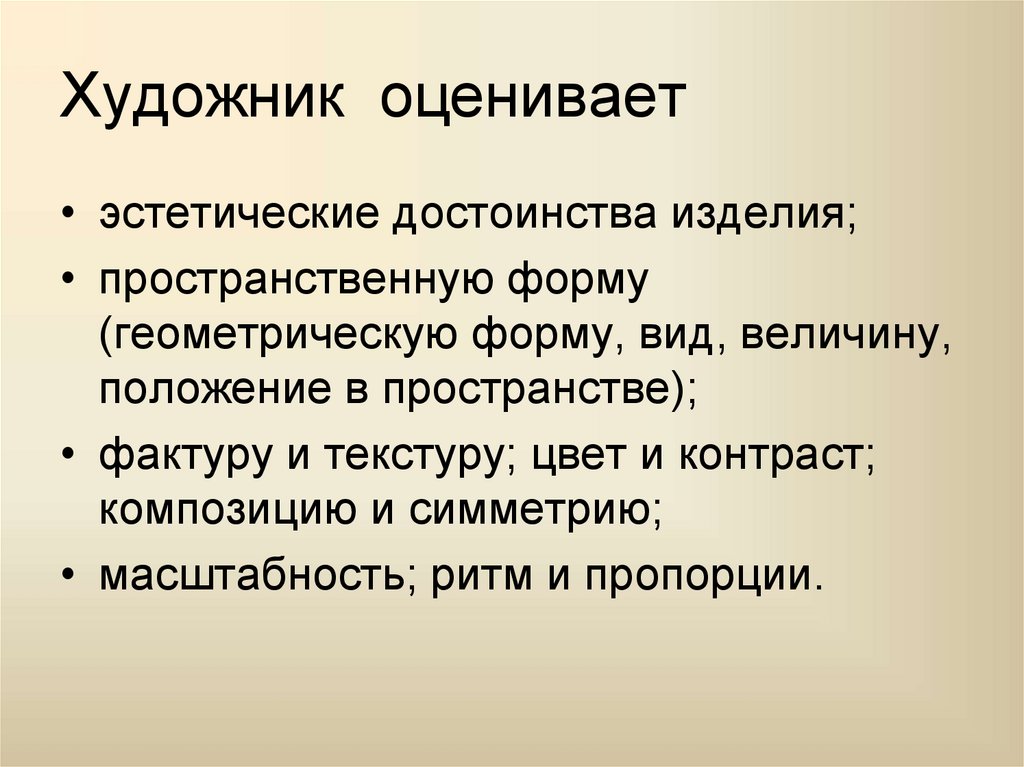 Художник оценивает

• эстетические достоинства изделия;
• пространственную форму (геометрическую форму, вид, величину, положение в пространстве);
• фактуру и текстуру; цвет и контраст; композицию и симметрию;
• масштабность; ритм и пропорции.